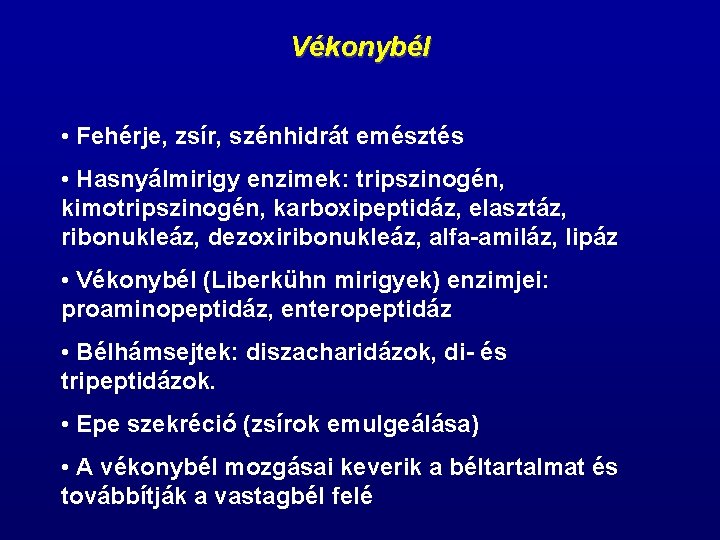 Vékonybél

• Fehérje, zsír, szénhidrát emésztés

• Hasnyálmirigy enzimek: tripszinogén, kimotripszinogén, karboxipeptidáz, elasztáz, ribonukleáz, dezoxiribonukleáz, alfa-amiláz, lipáz

• Vékonybél (Liberkühn mirigyek) enzimjei: proaminopeptidáz, enteropeptidáz

• Bélhámsejtek: diszacharidázok, di- és tripeptidázok.

• Epe szekréció (zsírok emulgeálása)

• A vékonybél mozgásai keverik a béltartalmat és továbbítják a vastagbél felé